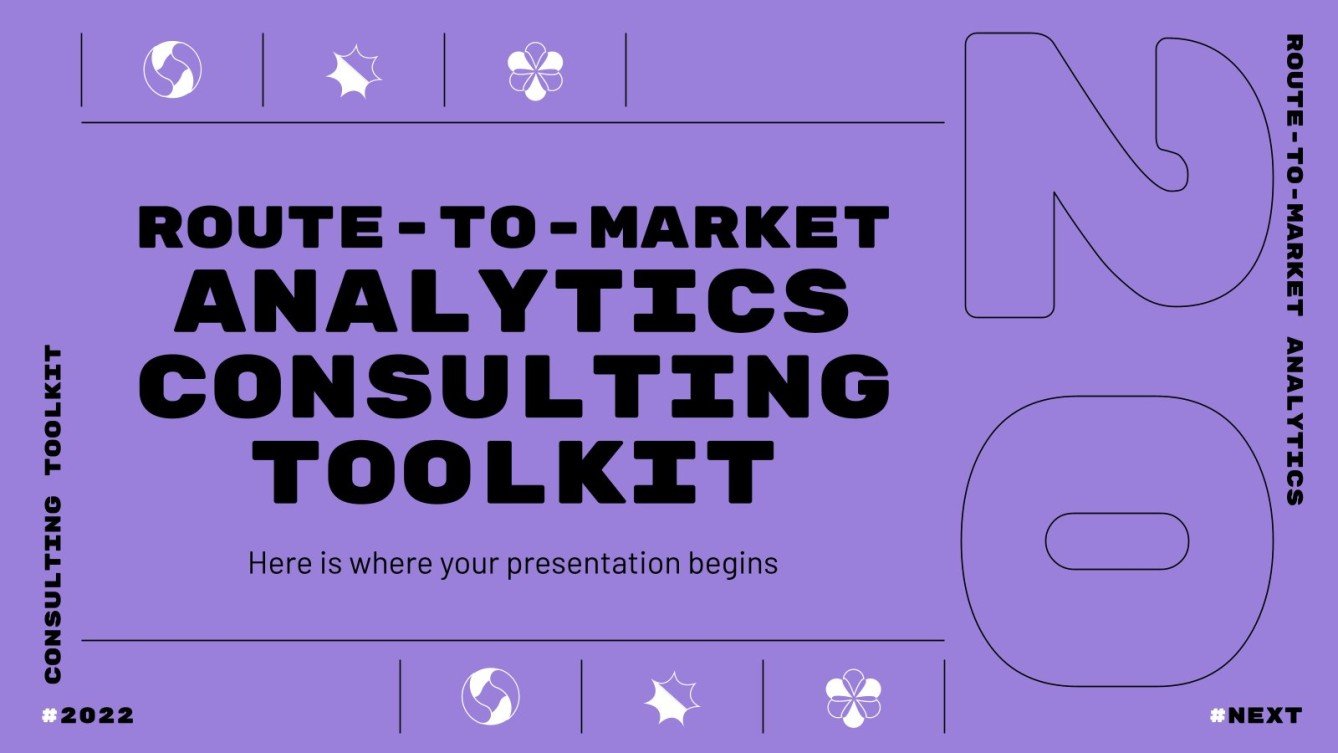 ROUTE-TO-MARKET ANALYTICS CONSULTING TOOLKIT

Here is where your presentation begins

20

ROUTE-TO-MARKET ANALYTICS

CONSULTING TOOLKIT

#2022

#NEXT